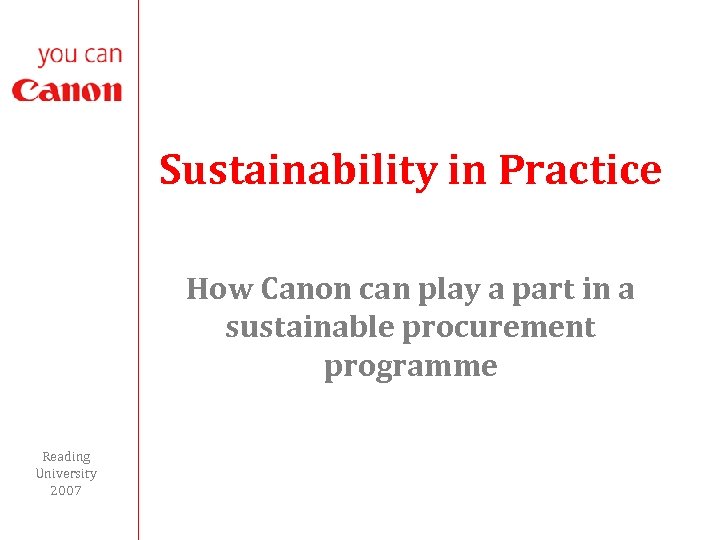 you can
Canon

Sustainability in Practice

How Canon can play a part in a sustainable procurement programme

Reading
University
2007